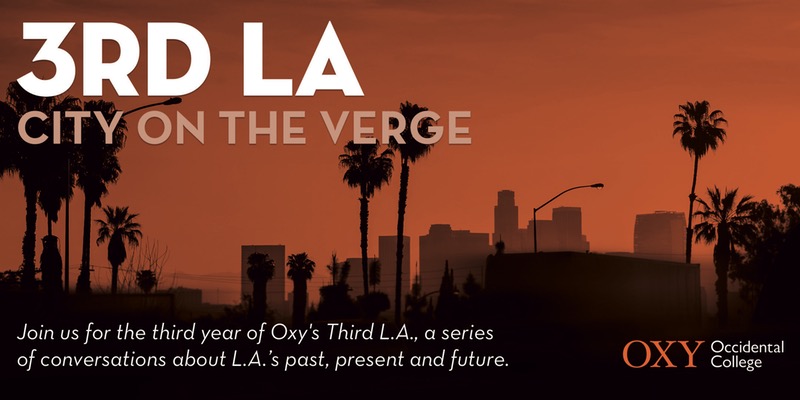 3RD LA
CITY ON THE VERGE

Join us for the third year of Oxy's Third L.A., a series of conversations about L.A.'s past, present and future.

OXY Occidental College